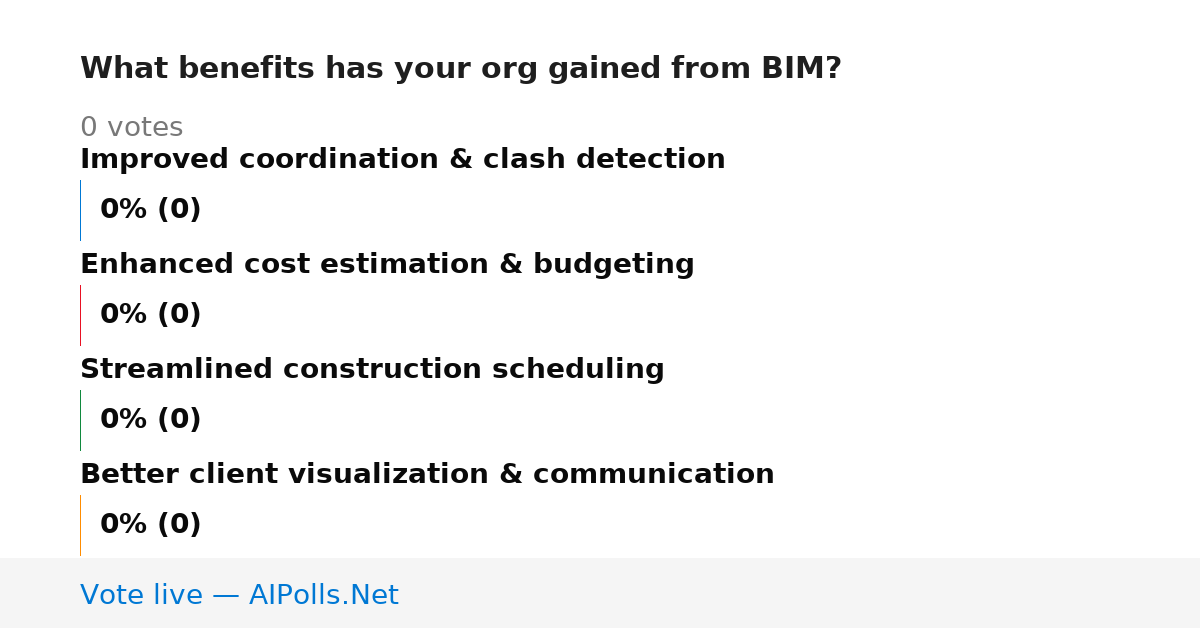 What benefits has your org gained from BIM?

0 votes

Improved coordination & clash detection

0% (0)

Enhanced cost estimation & budgeting

0% (0)

Streamlined construction scheduling

0% (0)

Better client visualization & communication

0% (0)

Vote live — AIPolls.Net